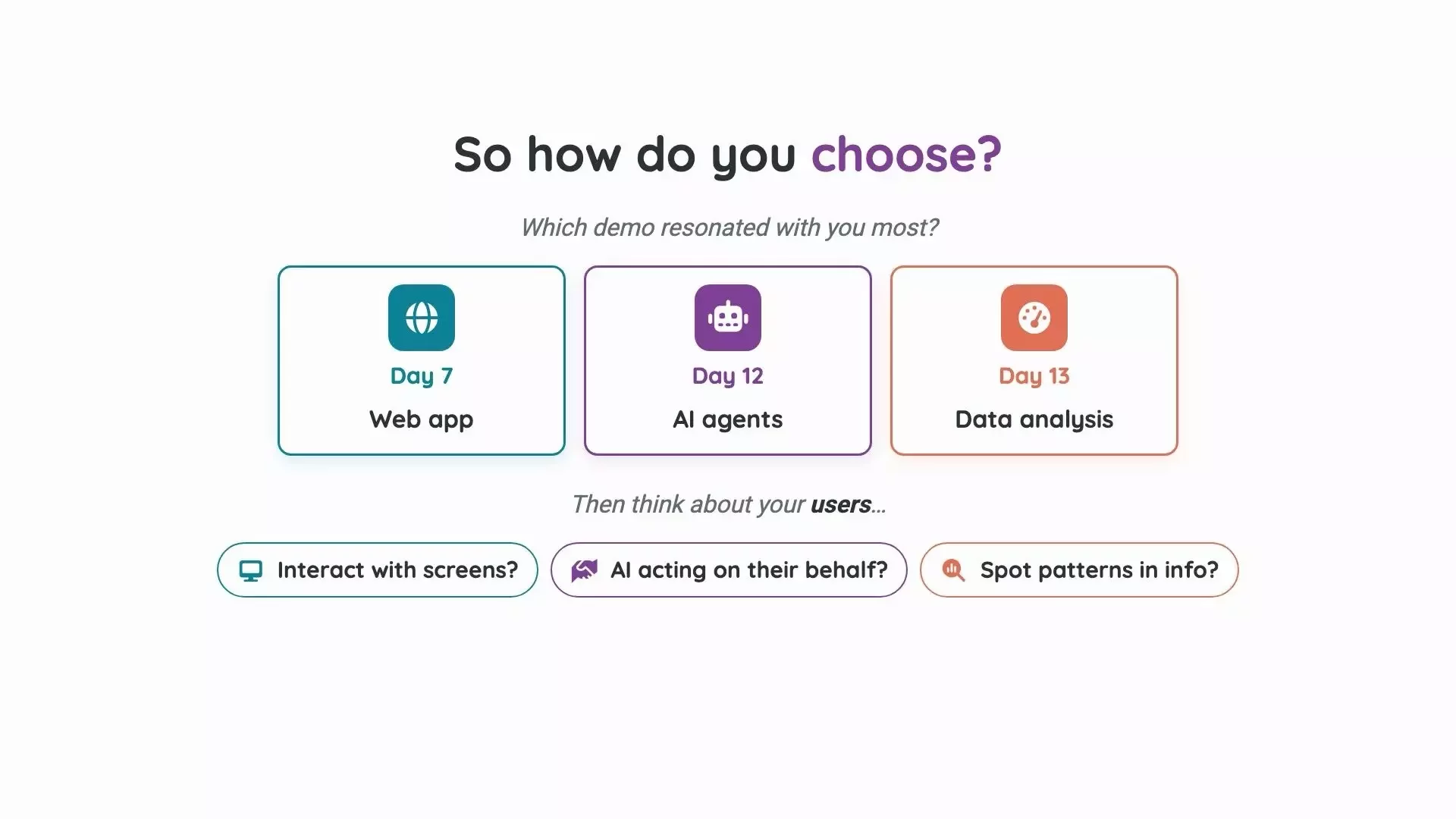 So how do you choose?

Which demo resonated with you most?

Day 7
Web app

Day 12
AI agents

Day 13
Data analysis

Then think about your users...

Interact with screens?

AI acting on their behalf?

Spot patterns in info?